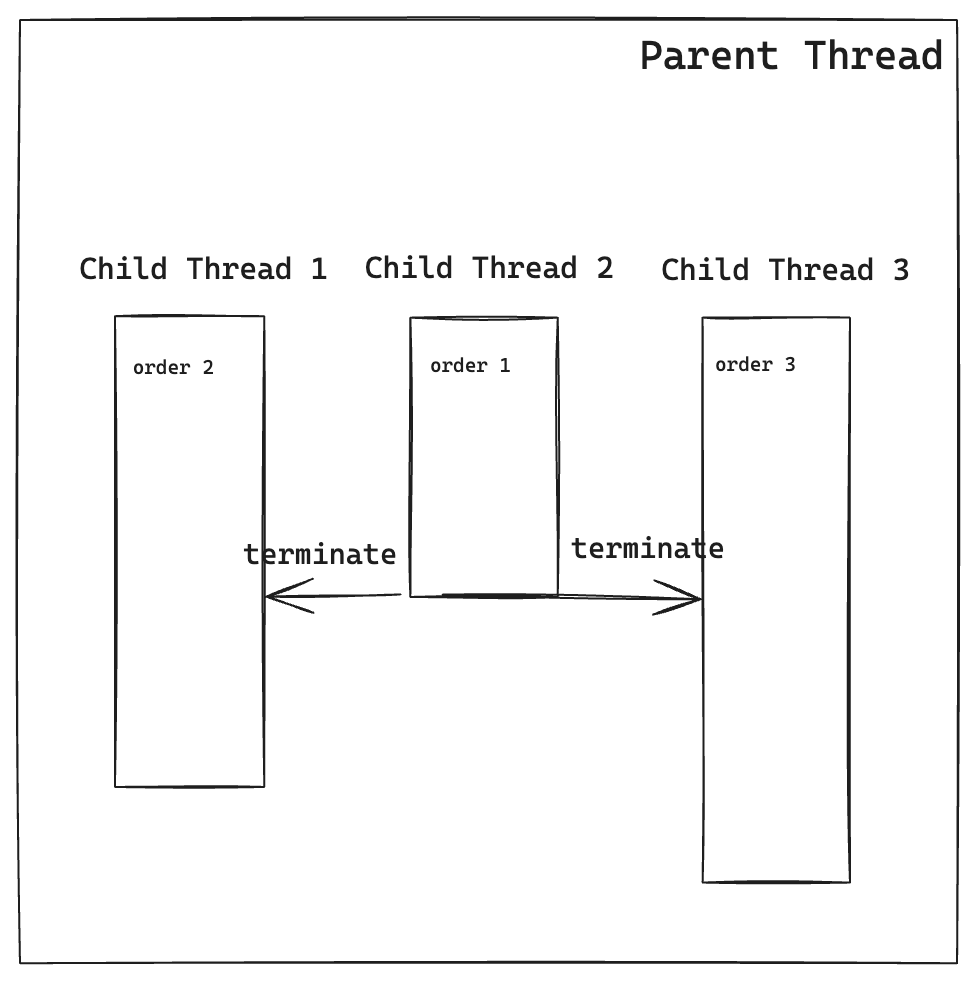 Parent Thread

Child Thread 1

Child Thread 2

Child Thread 3

order 2

order 1

order 3

terminate

terminate